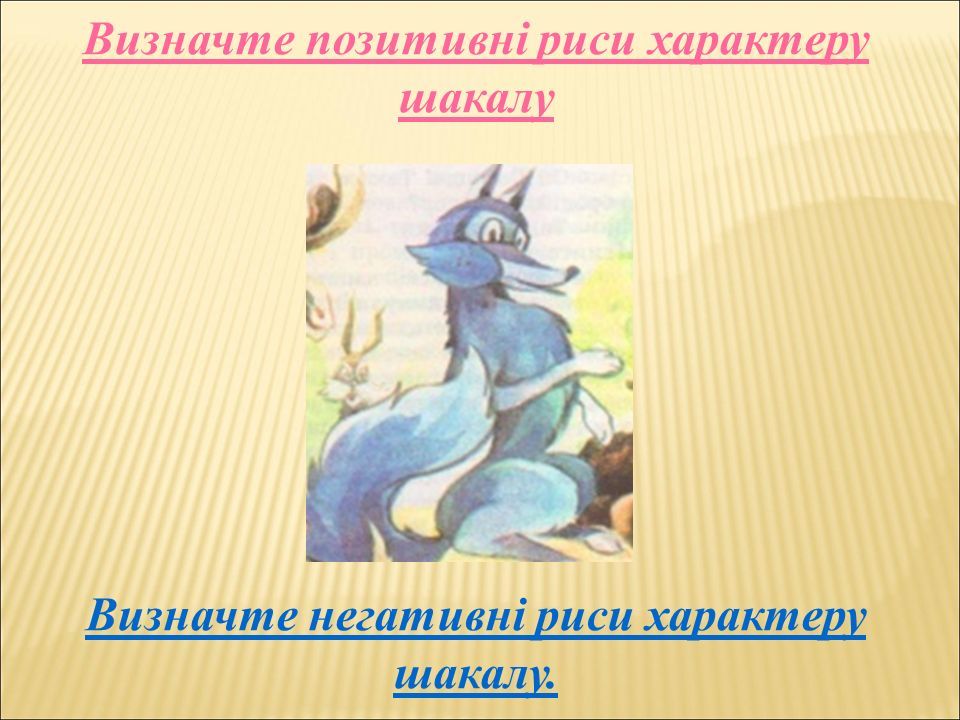 Визначте позитивні риси характеру шакалу

Визначте негативні риси характеру шакалу.